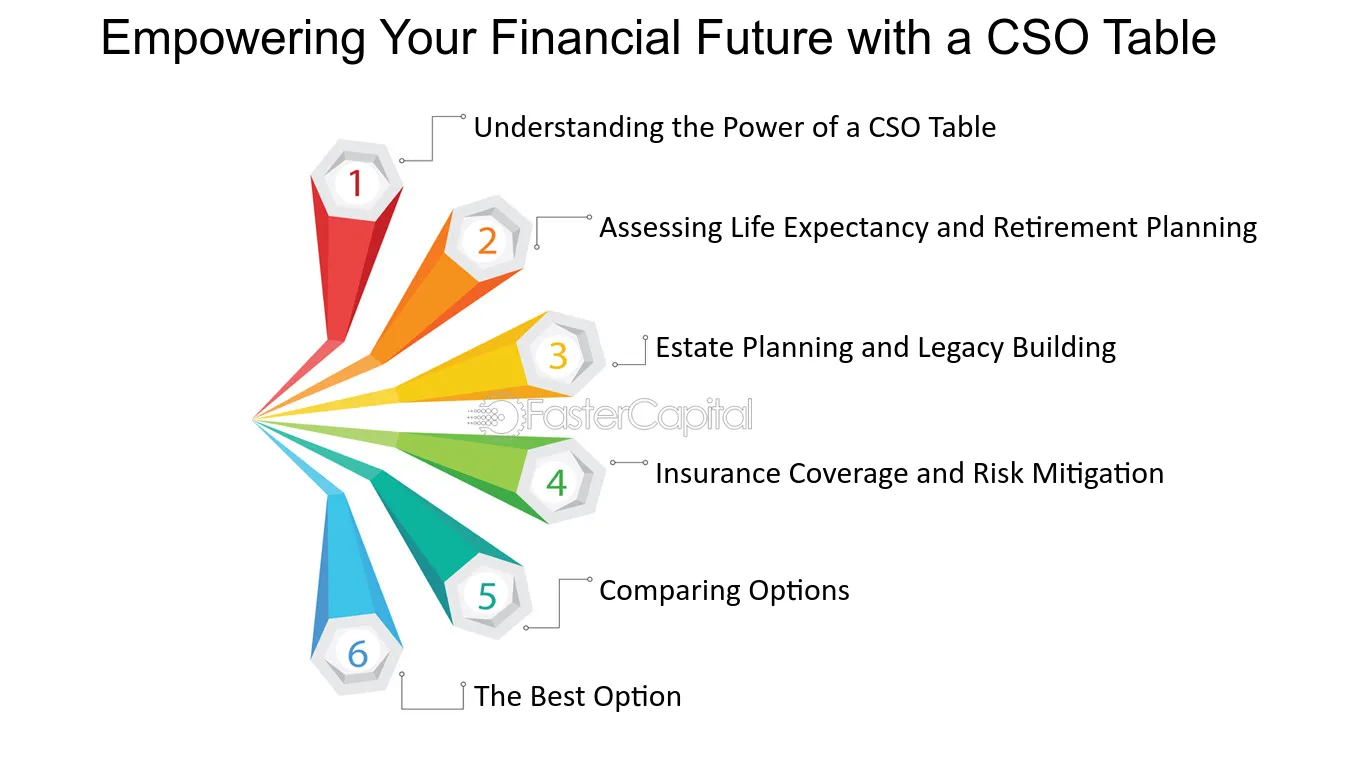 Empowering Your Financial Future with a CSO Table

1
Understanding the Power of a CSO Table

2
Assessing Life Expectancy and Retirement Planning

3
Estate Planning and Legacy Building

FasterCapital

4
Insurance Coverage and Risk Mitigation

5
Comparing Options

6
The Best Option